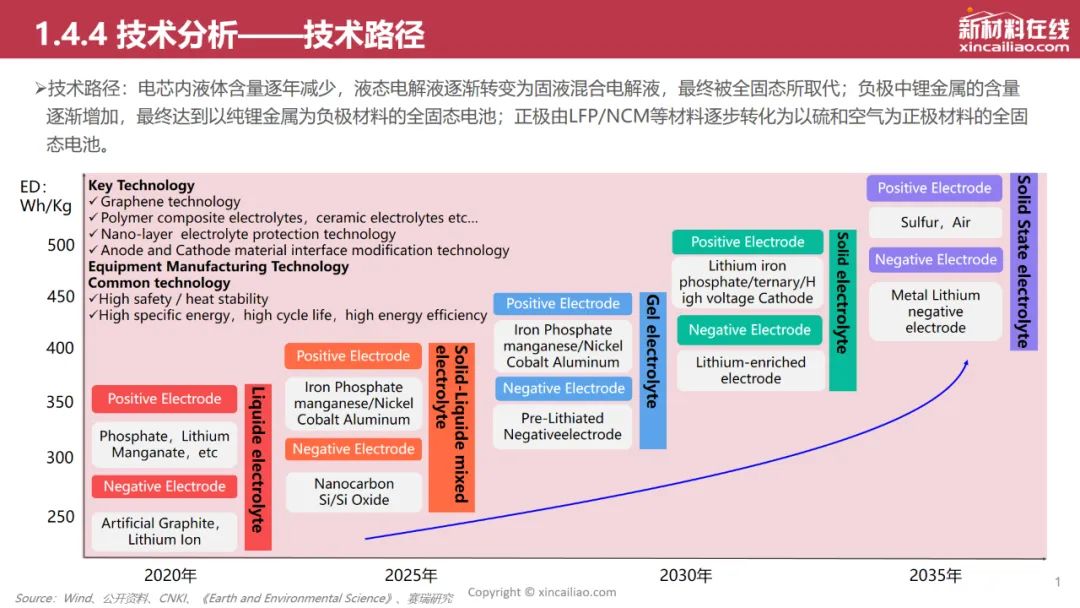 1.4.4 技术分析——技术路径

新材料在线
xincailiao.com

➢技术路径：电芯内液体含量逐年减少，液态电解液逐渐转变为固液混合电解液，最终被全固态所取代；负极中锂金属的含量逐渐增加，最终达到以纯锂金属为负极材料的全固态电池；正极由LFP/NCM等材料逐步转化为以硫和空气为正极材料的全固态电池。

ED:
Wh/Kg

500
450
400
350
300
250

Key Technology
✓Graphene technology
✓Polymer composite electrolytes，ceramic electrolytes etc...
✓Nano-layer electrolyte protection technology
✓Anode and Cathode material interface modification technology
Equipment Manufacturing Technology
Common technology
✓High safety / heat stability
✓High specific energy，high cycle life，high energy efficiency

Positive Electrode
Phosphate，Lithium Manganate，etc
Negative Electrode
Artificial Graphite，Lithium Ion
Liquide electrolyte

Positive Electrode
Iron Phosphate manganese/Nickel Cobalt Aluminum
Negative Electrode
Nanocarbon Si/Si Oxide
Solid-Liquide mixed electrolyte

Positive Electrode
Iron Phosphate manganese/Nickel Cobalt Aluminum
Negative Electrode
Pre-Lithiated Negativeelectrode
Gel electrolyte

Positive Electrode
Lithium iron phosphate/ternary/High voltage Cathode
Negative Electrode
Lithium-enriched electrode
Solid electrolyte

Positive Electrode
Sulfur，Air
Negative Electrode
Metal Lithium negative electrode
Solid State electrolyte

2020年
2025年
2030年
2035年

Source：Wind、公开资料、CNKI、《Earth and Environmental Science》、赛瑞研究
Copyright © xincailiao.com
1